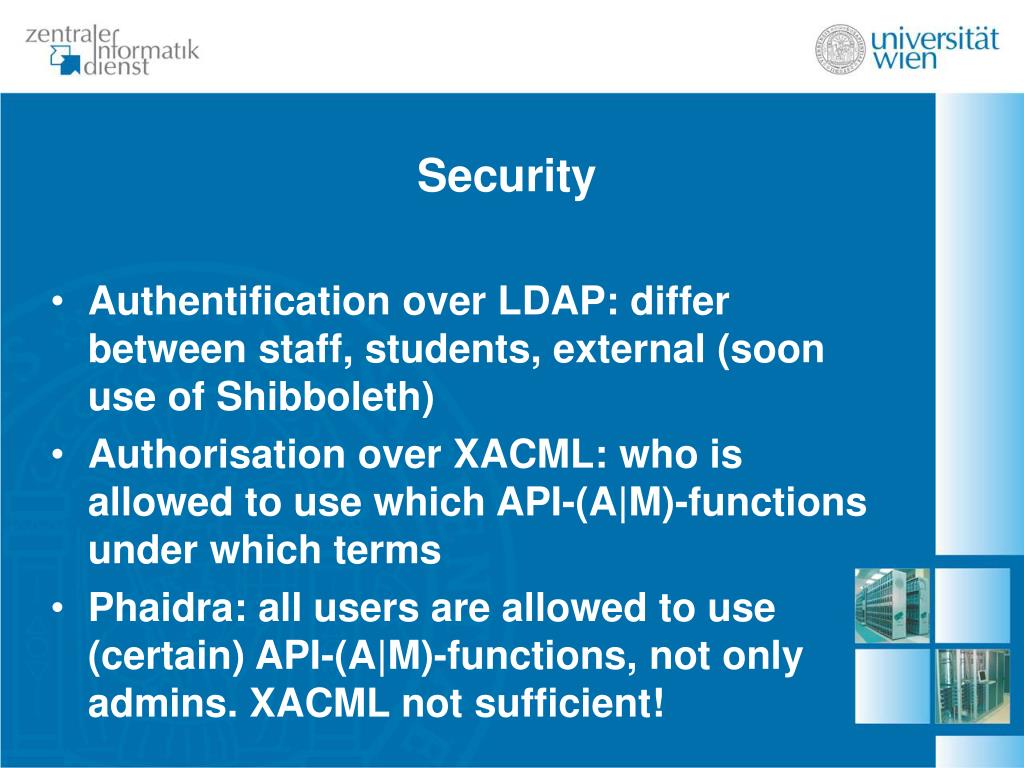 zentraler informatik dienst

universität wien

Security

• Authentification over LDAP: differ between staff, students, external (soon use of Shibboleth)
• Authorisation over XACML: who is allowed to use which API-(A|M)-functions under which terms
• Phaidra: all users are allowed to use (certain) API-(A|M)-functions, not only admins. XACML not sufficient!